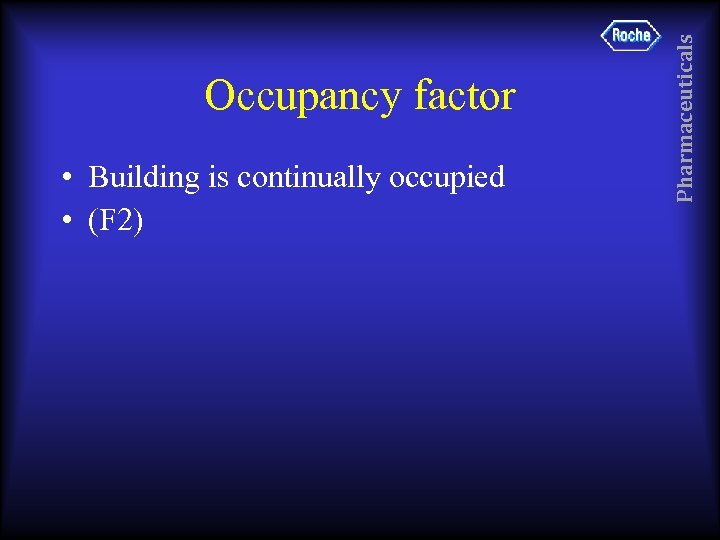 Roche

Pharmaceuticals

Occupancy factor

• Building is continually occupied
• (F2)